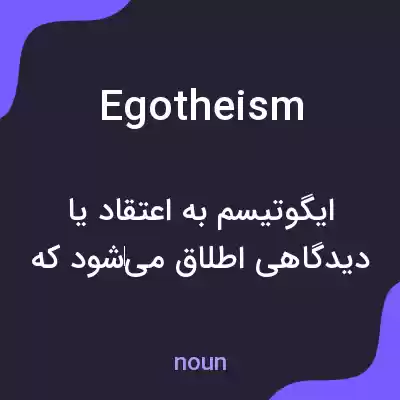 Egotheism

ایگوتیسم به اعتقاد یا دیدگاهی اطلاق می‌شود که

noun